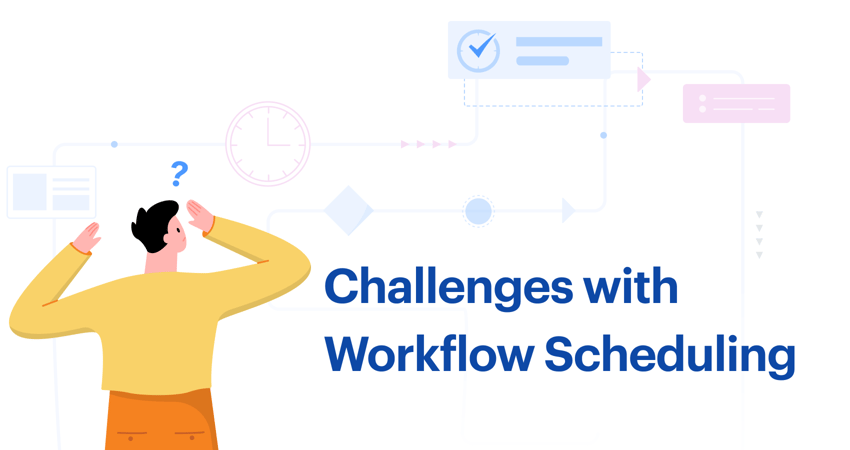 ?

Challenges with Workflow Scheduling